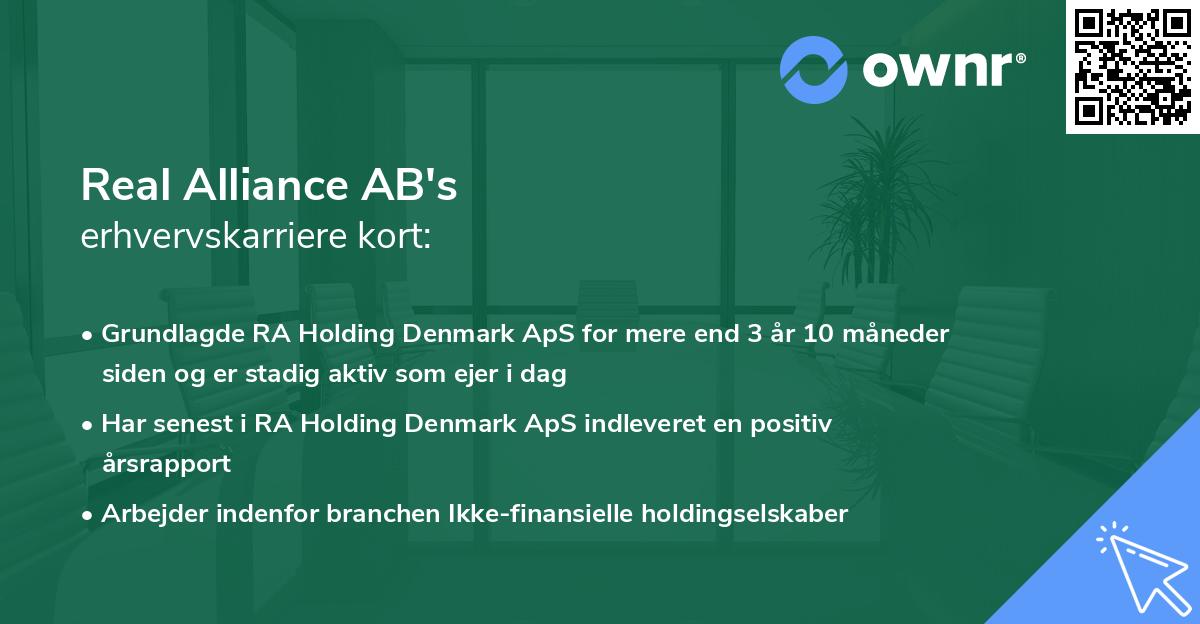 ownr®

Real Alliance AB's
erhvervskarriere kort:

• Grundlagde RA Holding Denmark ApS for mere end 3 år 10 måneder siden og er stadig aktiv som ejer i dag

• Har senest i RA Holding Denmark ApS indleveret en positiv årsrapport

• Arbejder indenfor branchen Ikke-finansielle holdingselskaber